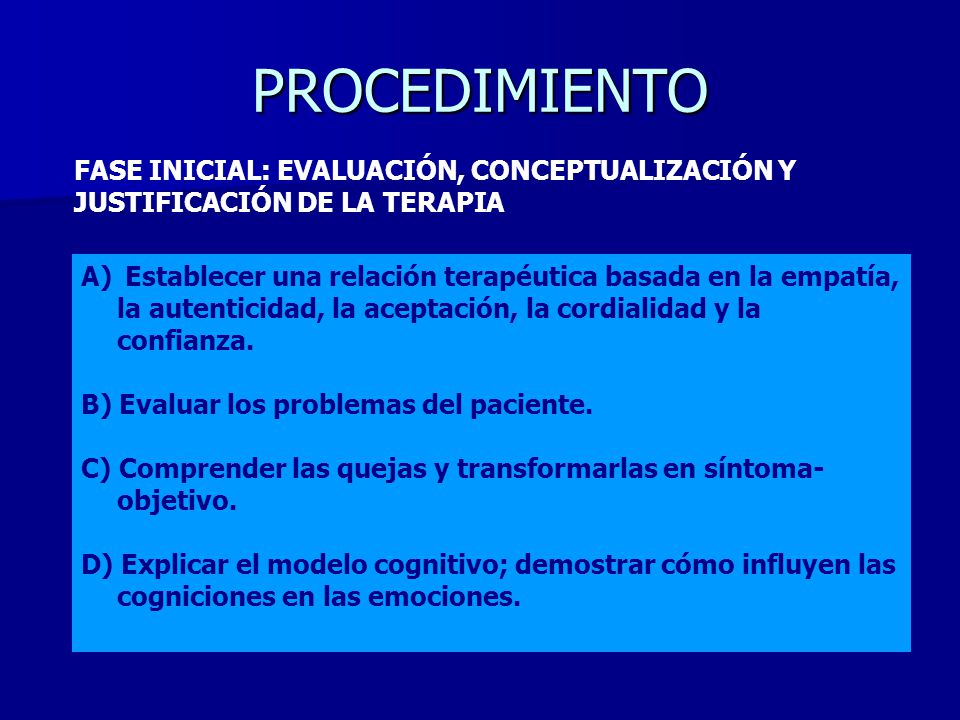 PROCEDIMIENTO

FASE INICIAL: EVALUACIÓN, CONCEPTUALIZACIÓN Y JUSTIFICACIÓN DE LA TERAPIA

A) Establecer una relación terapéutica basada en la empatía, la autenticidad, la aceptación, la cordialidad y la confianza.

B) Evaluar los problemas del paciente.

C) Comprender las quejas y transformarlas en síntoma-objetivo.

D) Explicar el modelo cognitivo; demostrar cómo influyen las cogniciones en las emociones.